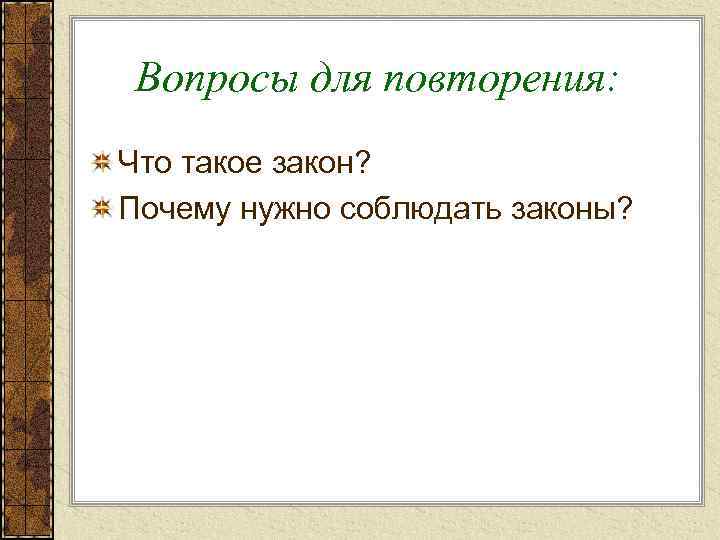 Вопросы для повторения:

Что такое закон?

Почему нужно соблюдать законы?